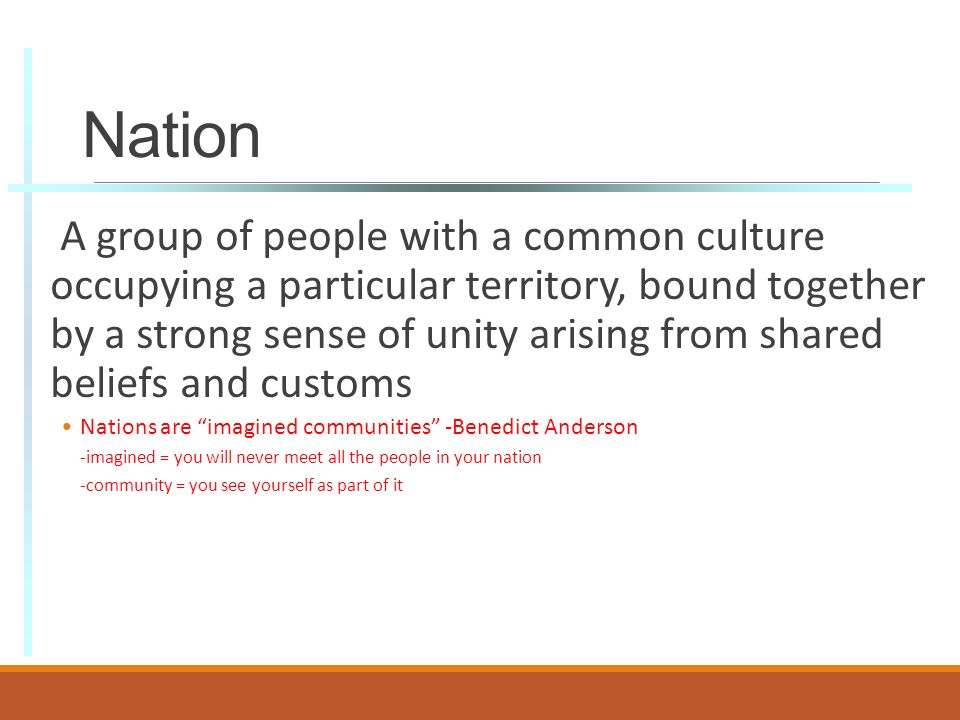 Nation

A group of people with a common culture occupying a particular territory, bound together by a strong sense of unity arising from shared beliefs and customs

• Nations are “imagined communities” -Benedict Anderson

-imagined = you will never meet all the people in your nation

-community = you see yourself as part of it